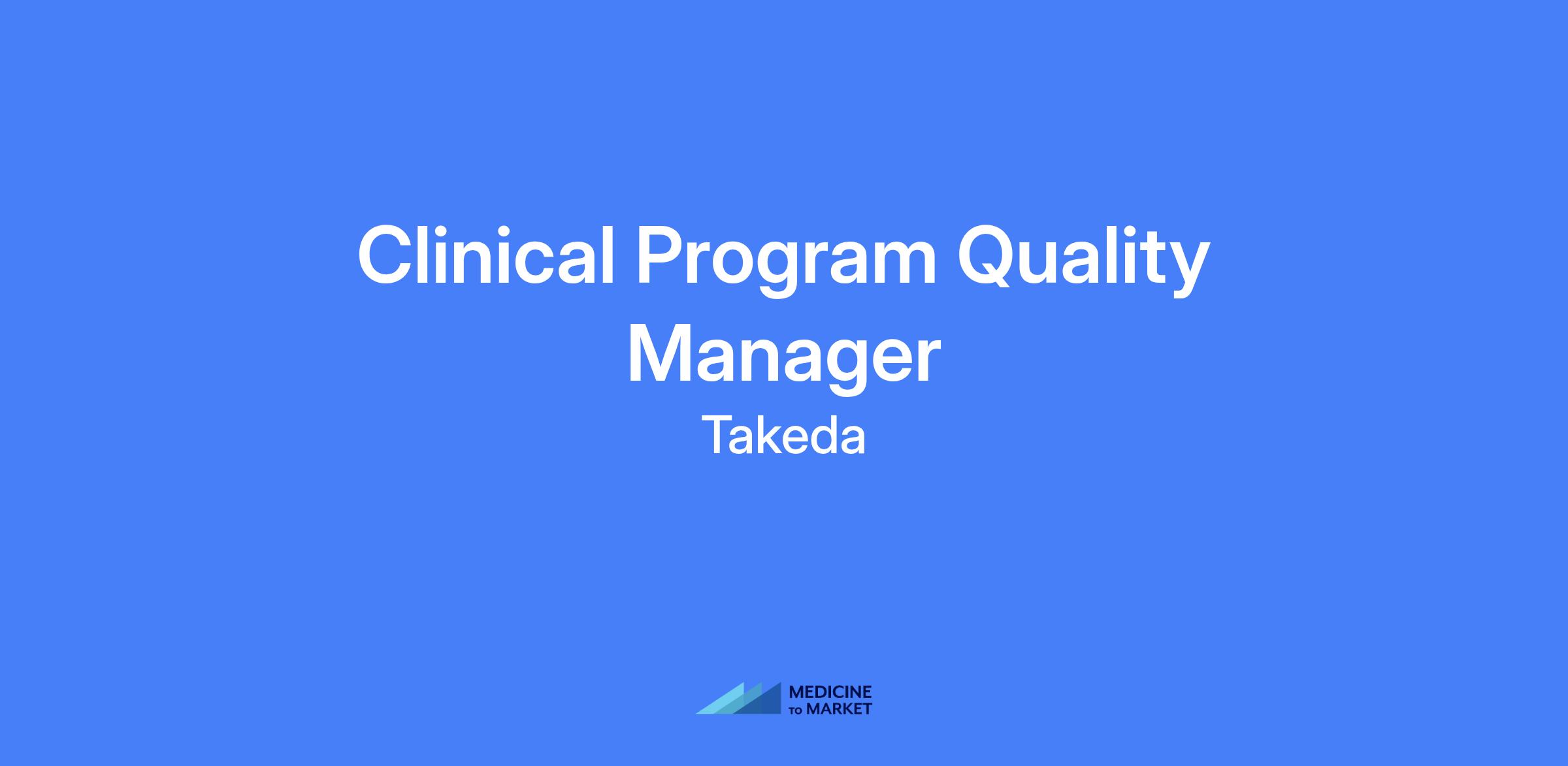 Clinical Program Quality Manager

Takeda

MEDICINE TO MARKET